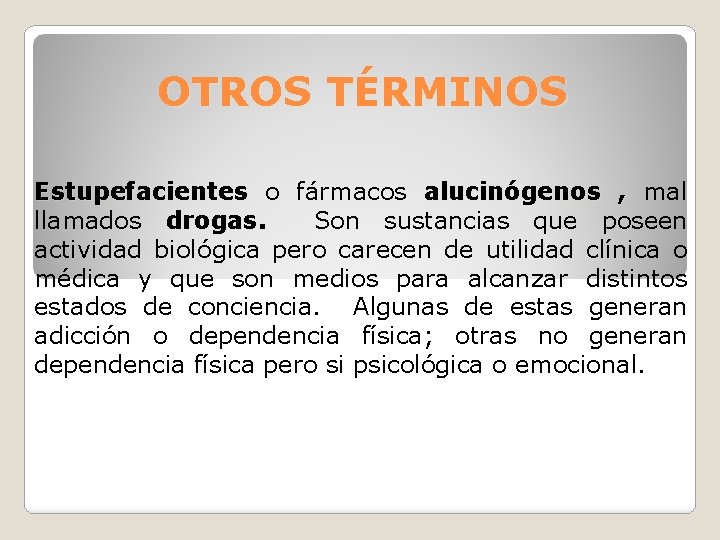 OTROS TÉRMINOS

Estupefacientes o fármacos alucinógenos , mal llamados drogas. Son sustancias que poseen actividad biológica pero carecen de utilidad clínica o médica y que son medios para alcanzar distintos estados de conciencia. Algunas de estas generan adicción o dependencia física; otras no generan dependencia física pero si psicológica o emocional.